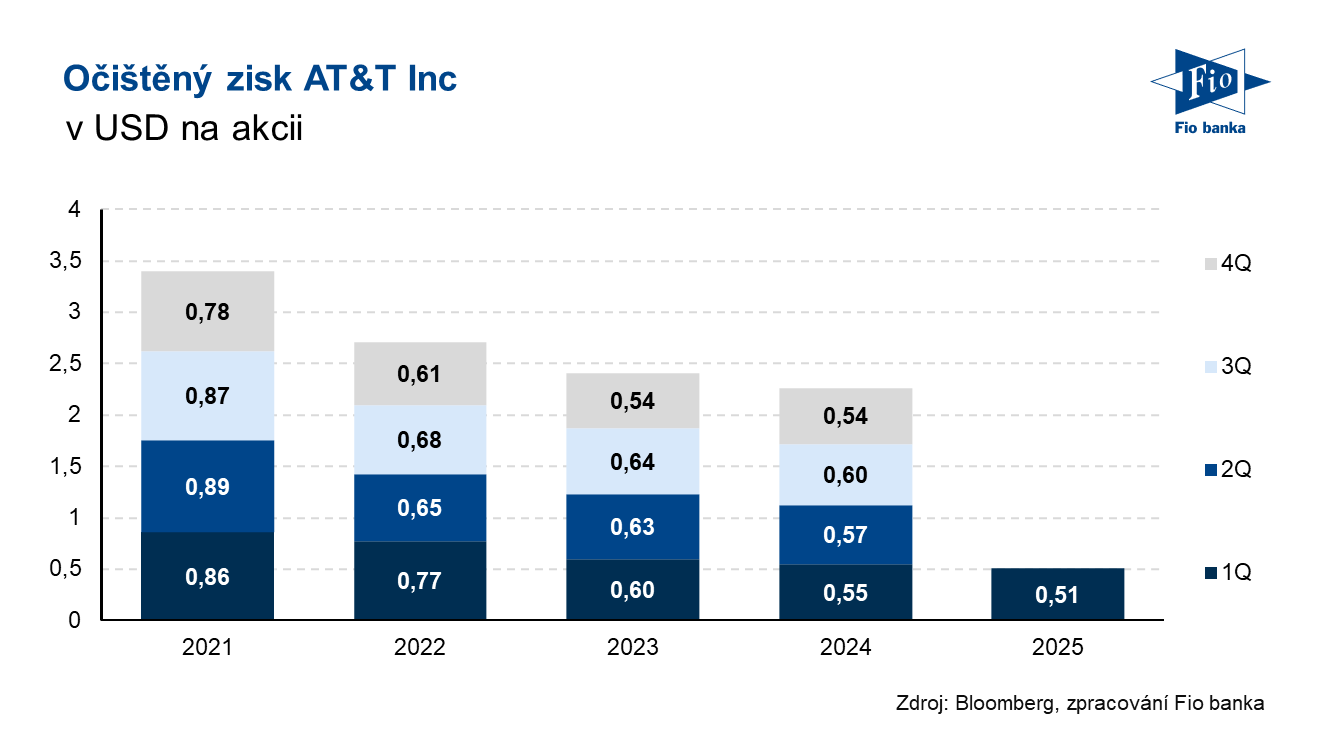 Očištěný zisk AT&T Inc
v USD na akcii

Fio
Fio banka

4
3,5
3
2,5
2
1,5
1
0,5
0

0,78
0,87
0,89
0,86

0,61
0,68
0,65
0,77

0,54
0,64
0,63
0,60

0,54
0,60
0,57
0,55

0,51

2021
2022
2023
2024
2025

4Q
3Q
2Q
1Q

Zdroj: Bloomberg, zpracování Fio banka